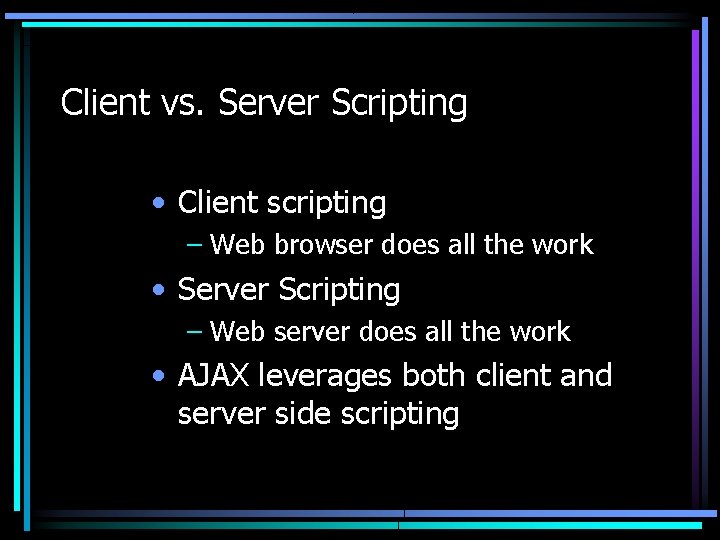 Client vs. Server Scripting

• Client scripting
– Web browser does all the work
• Server Scripting
– Web server does all the work
• AJAX leverages both client and server side scripting